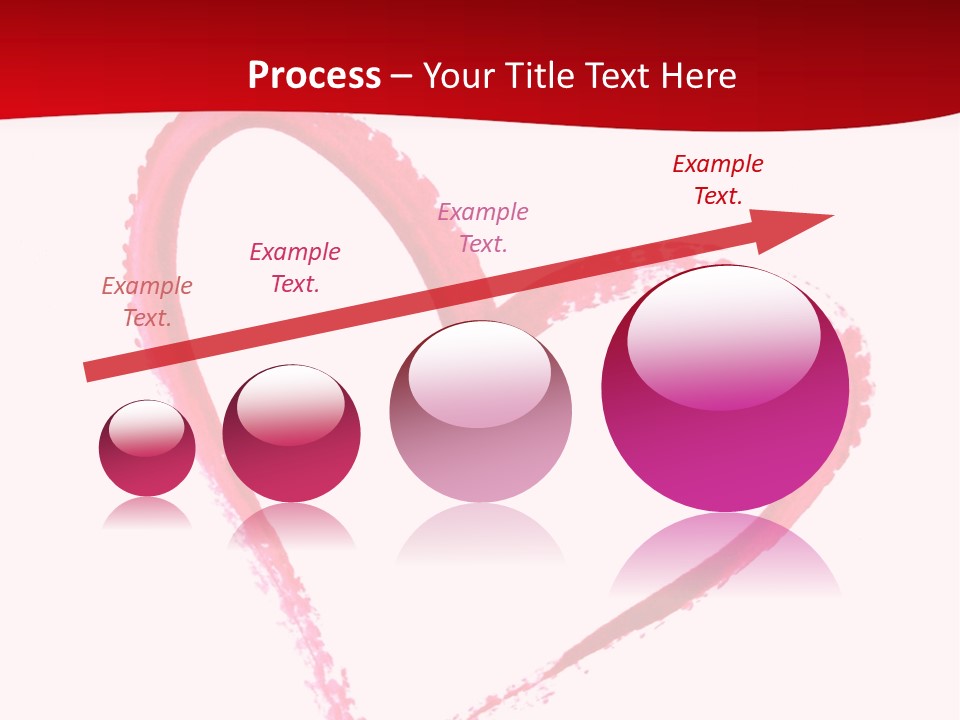 Process – Your Title Text Here

Example Text.

Example Text.

Example Text.

Example Text.